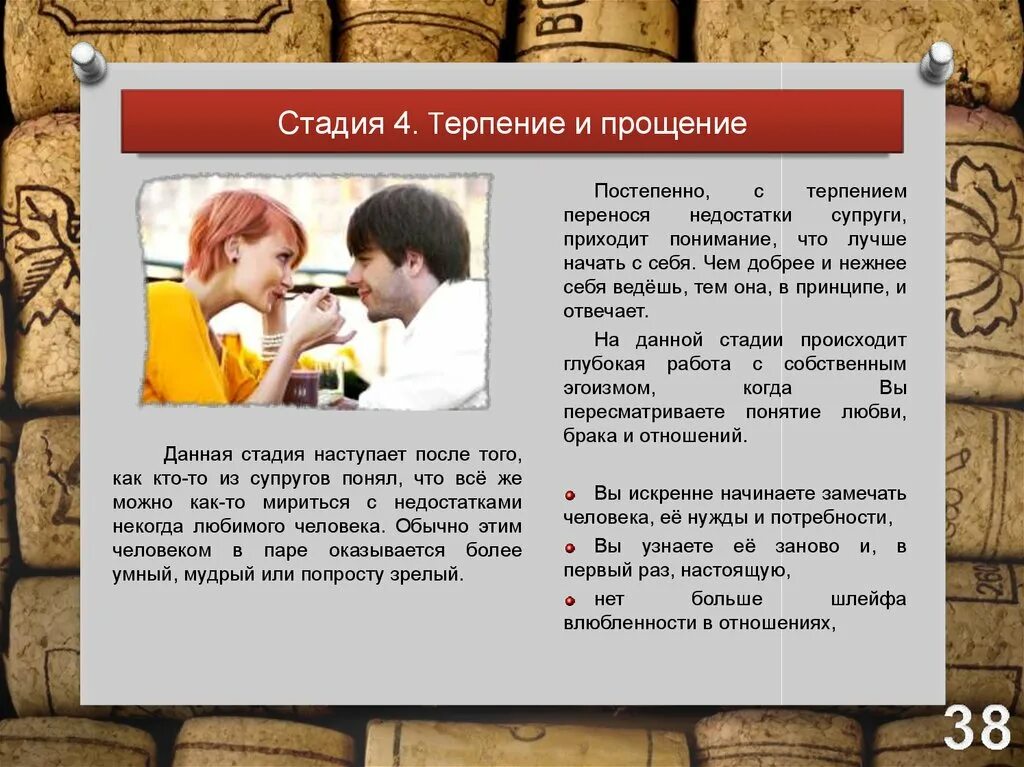 Стадия 4. Терпение и прощение

Данная стадия наступает после того, как кто-то из супругов понял, что всё же можно как-то мириться с недостатками некогда любимого человека. Обычно этим человеком в паре оказывается более умный, мудрый или попросту зрелый.

Постепенно, с терпением перенося недостатки супруги, приходит понимание, что лучше начать с себя. Чем добрее и нежнее себя ведёшь, тем она, в принципе, и отвечает.

На данной стадии происходит глубокая работа с собственным эгоизмом, когда Вы пересматриваете понятие любви, брака и отношений.

Вы искренне начинаете замечать человека, её нужды и потребности,

Вы узнаете её заново и, в первый раз, настоящую,

нет больше шлейфа влюбленности в отношениях,

38